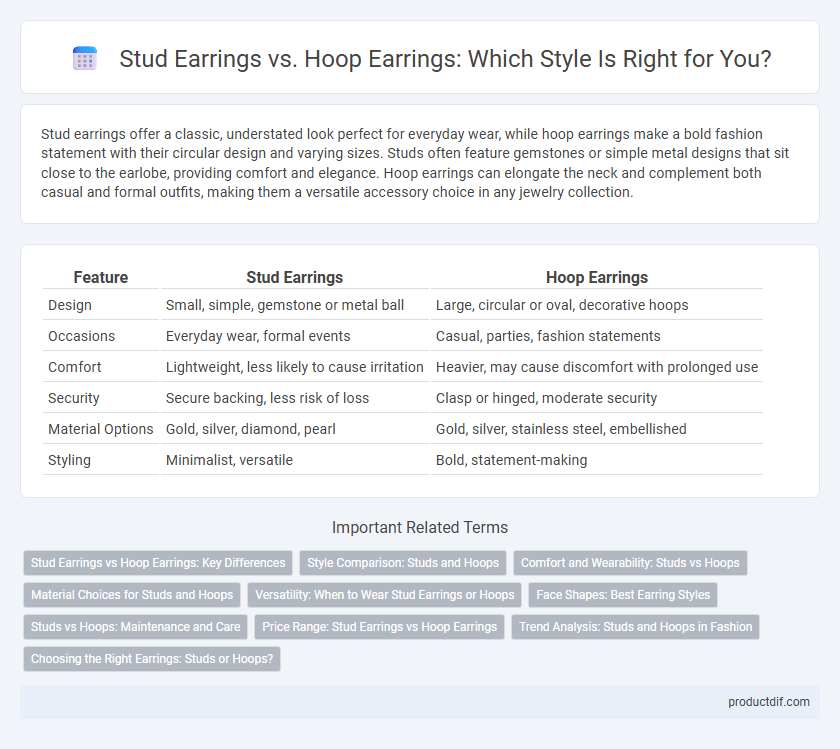 Stud Earrings vs. Hoop Earrings: Which Style Is Right for You?

Stud earrings offer a classic, understated look perfect for everyday wear, while hoop earrings make a bold fashion statement with their circular design and varying sizes. Studs often feature gemstones or simple metal designs that sit close to the earlobe, providing comfort and elegance. Hoop earrings can elongate the neck and complement both casual and formal outfits, making them a versatile accessory choice in any jewelry collection.

| Feature | Stud Earrings | Hoop Earrings |
|---|---|---|
| Design | Small, simple, gemstone or metal ball | Large, circular or oval, decorative hoops |
| Occasions | Everyday wear, formal events | Casual, parties, fashion statements |
| Comfort | Lightweight, less likely to cause irritation | Heavier, may cause discomfort with prolonged use |
| Security | Secure backing, less risk of loss | Clasp or hinged, moderate security |
| Material Options | Gold, silver, diamond, pearl | Gold, silver, stainless steel, embellished |
| Styling | Minimalist, versatile | Bold, statement-making |

Important Related Terms

Stud Earrings vs Hoop Earrings: Key Differences
Style Comparison: Studs and Hoops
Comfort and Wearability: Studs vs Hoops
Material Choices for Studs and Hoops
Versatility: When to Wear Stud Earrings or Hoops
Face Shapes: Best Earring Styles
Studs vs Hoops: Maintenance and Care
Price Range: Stud Earrings vs Hoop Earrings
Trend Analysis: Studs and Hoops in Fashion
Choosing the Right Earrings: Studs or Hoops?

productdif.com